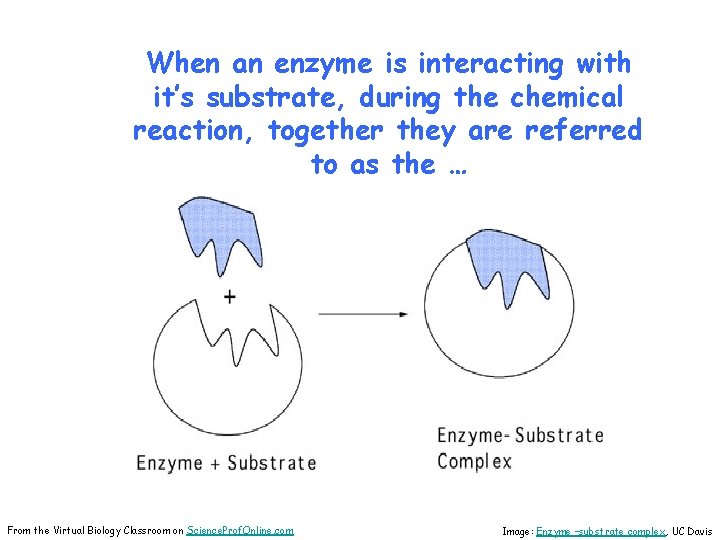 When an enzyme is interacting with it's substrate, during the chemical reaction, together they are referred to as the …

+

Enzyme + Substrate

Enzyme- Substrate Complex

From the Virtual Biology Classroom on ScienceProfOnline.com

Image: Enzyme –substrate complex, UC Davis